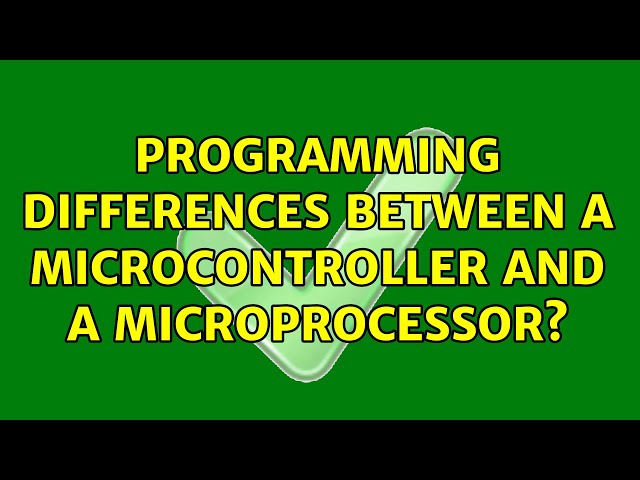 PROGRAMMING DIFFERENCES BETWEEN A MICROCONTROLLER AND A MICROPROCESSOR?